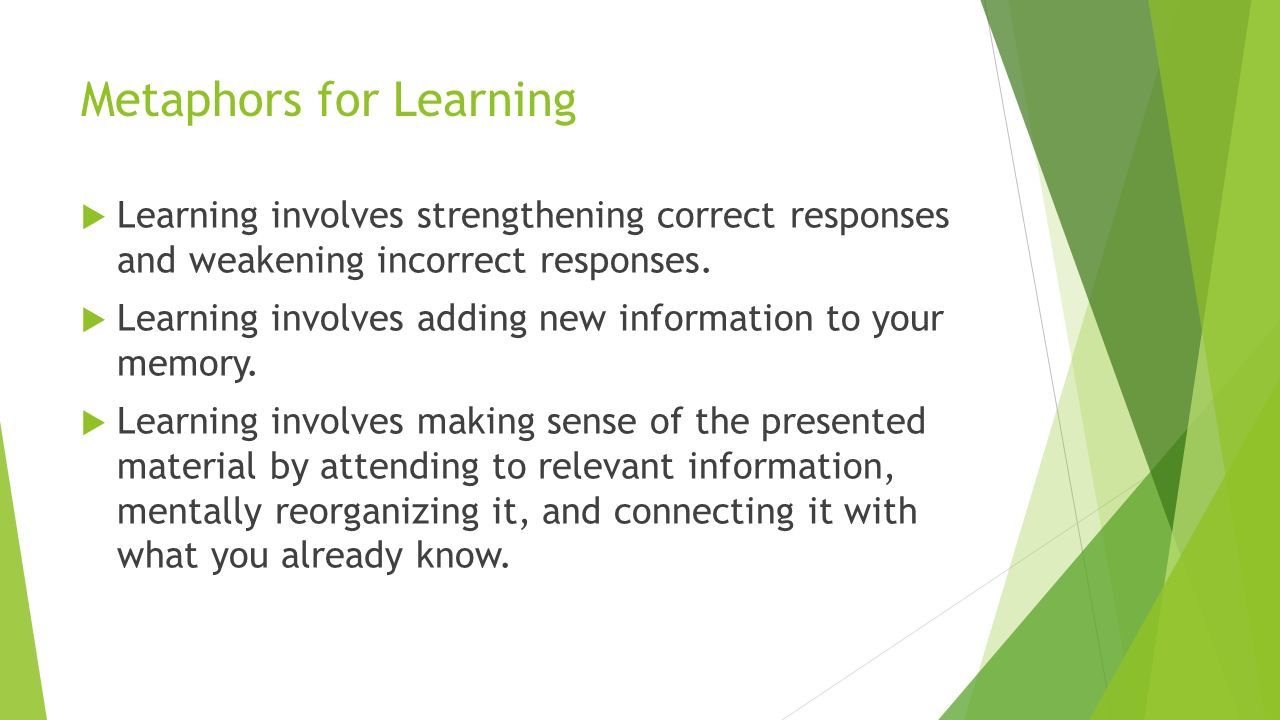 Metaphors for Learning

Learning involves strengthening correct responses and weakening incorrect responses.

Learning involves adding new information to your memory.

Learning involves making sense of the presented material by attending to relevant information, mentally reorganizing it, and connecting it with what you already know.